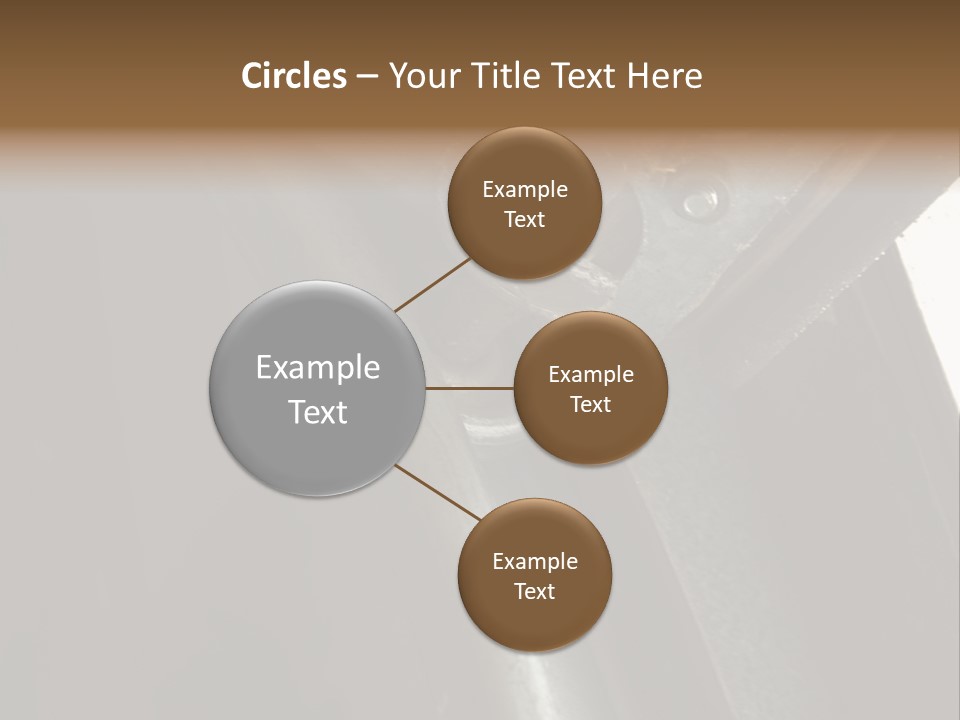 Circles – Your Title Text Here

Example Text

Example Text

Example Text

Example Text